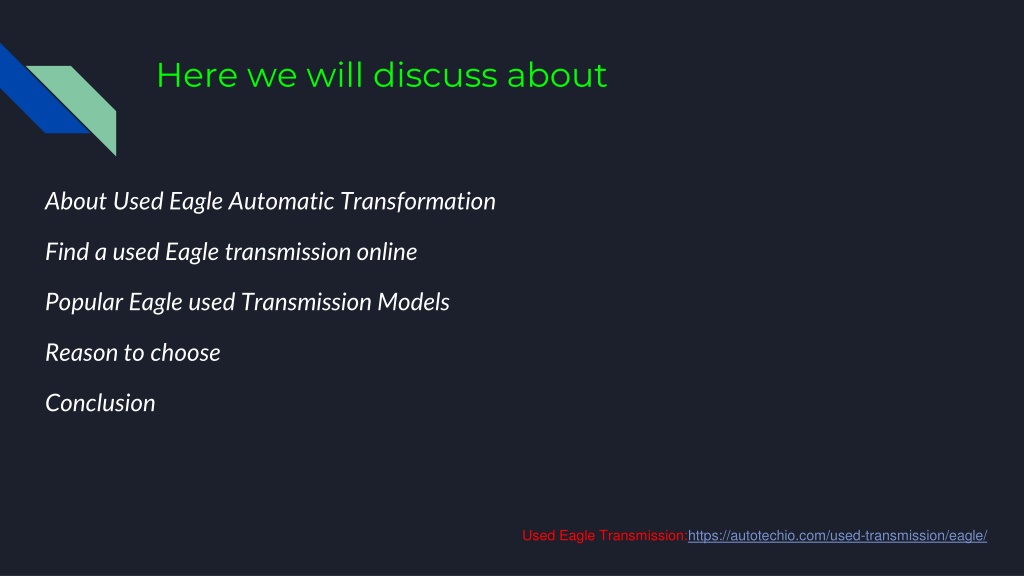 Here we will discuss about

About Used Eagle Automatic Transformation

Find a used Eagle transmission online

Popular Eagle used Transmission Models

Reason to choose

Conclusion

Used Eagle Transmission:https://autotechio.com/used-transmission/eagle/